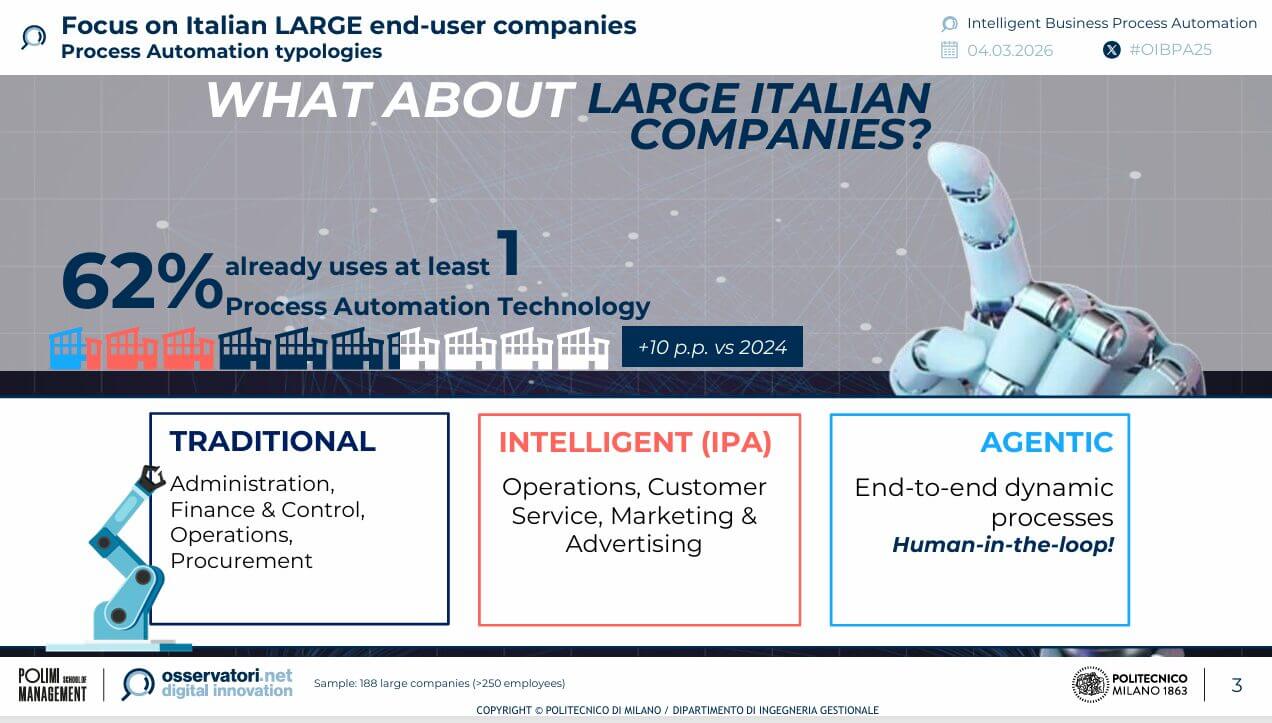 Focus on Italian LARGE end-user companies
Process Automation typologies

Intelligent Business Process Automation
04.03.2026
#OIBPA25

WHAT ABOUT LARGE ITALIAN COMPANIES?

62% already uses at least 1 Process Automation Technology

+10 p.p. vs 2024

TRADITIONAL
Administration, Finance & Control, Operations, Procurement

INTELLIGENT (IPA)
Operations, Customer Service, Marketing & Advertising

AGENTIC
End-to-end dynamic processes
Human-in-the-loop!

POLIMI SCHOOL OF MANAGEMENT
osservatori.net digital innovation
Sample: 188 large companies (>250 employees)
POLITECNICO MILANO 1863
3
COPYRIGHT © POLITECNICO DI MILANO / DIPARTIMENTO DI INGEGNERIA GESTIONALE